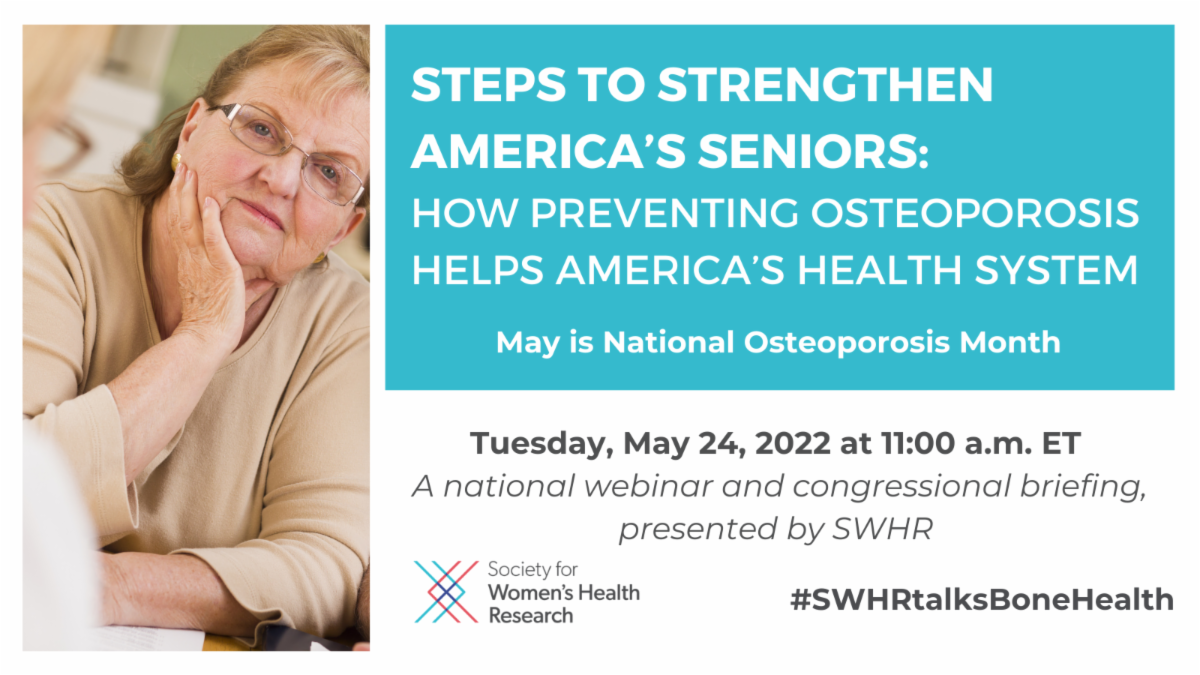 STEPS TO STRENGTHEN AMERICA'S SENIORS:
HOW PREVENTING OSTEOPOROSIS HELPS AMERICA'S HEALTH SYSTEM

May is National Osteoporosis Month

Tuesday, May 24, 2022 at 11:00 a.m. ET
A national webinar and congressional briefing, presented by SWHR

Society for Women's Health Research

#SWHRtalksBoneHealth